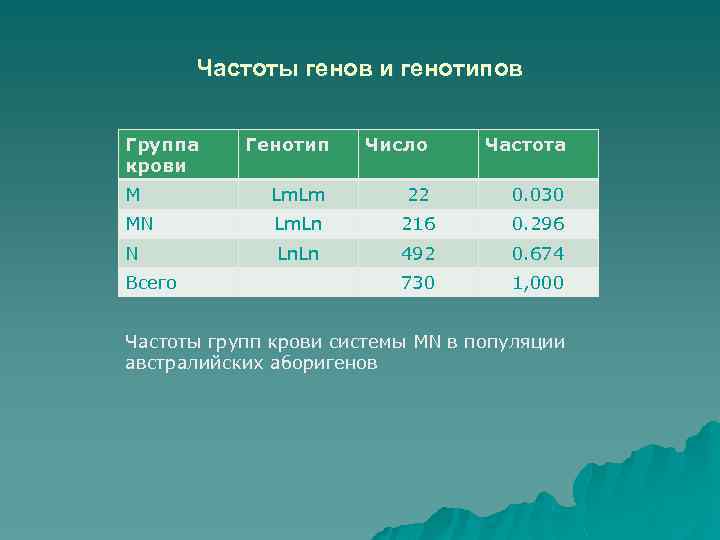 Частоты генов и генотипов

| Группа крови | Генотип | Число | Частота |
|---|---|---|---|
| M | LmLm | 22 | 0.030 |
| MN | LmLn | 216 | 0.296 |
| N | LnLn | 492 | 0.674 |
| Всего | | 730 | 1,000 |

Частоты групп крови системы MN в популяции австралийских аборигенов